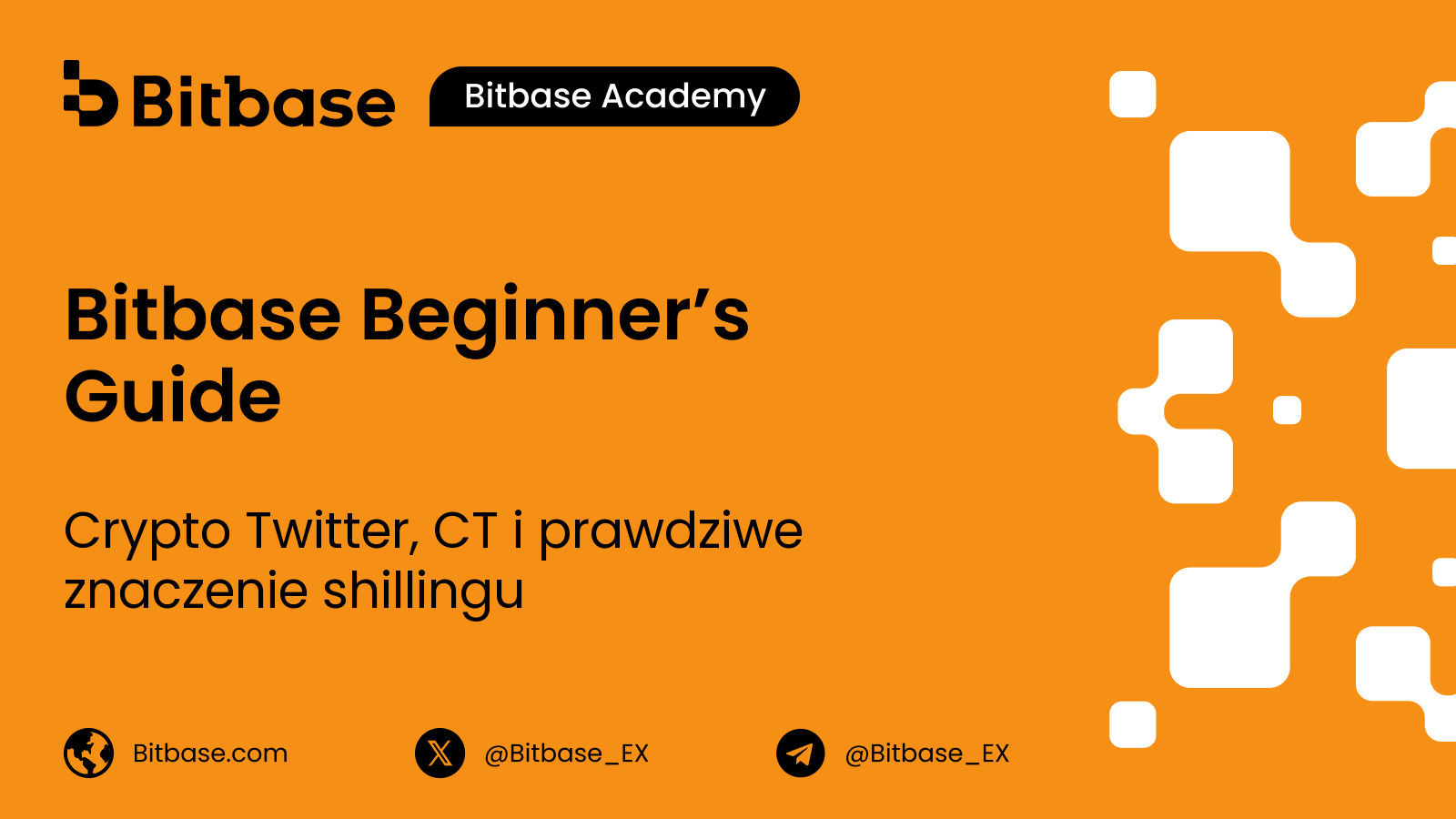 Bitbase Bitbase Academy

Bitbase Beginner’s Guide

Crypto Twitter, CT i prawdziwe znaczenie shillingu

Bitbase.com @Bitbase_EX @Bitbase_EX